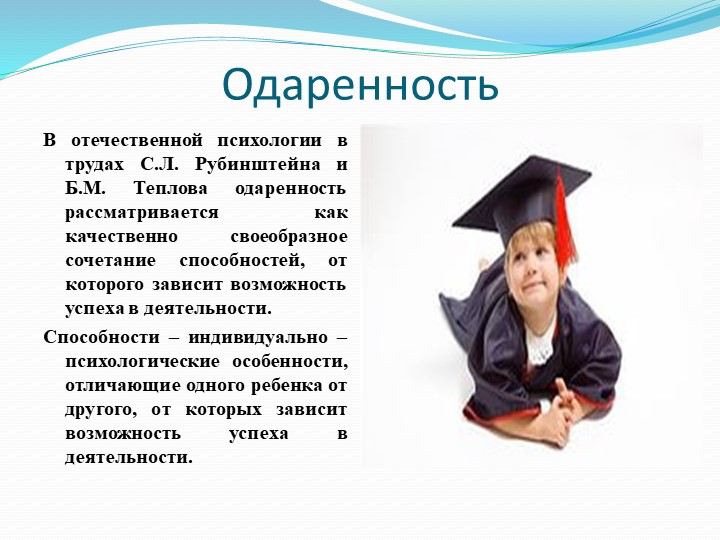 Одаренность

В отечественной психологии в трудах С.Л. Рубинштейна и Б.М. Теплова одаренность рассматривается как качественно своеобразное сочетание способностей, от которого зависит возможность успеха в деятельности.

Способности – индивидуально – психологические особенности, отличающие одного ребенка от другого, от которых зависит возможность успеха в деятельности.